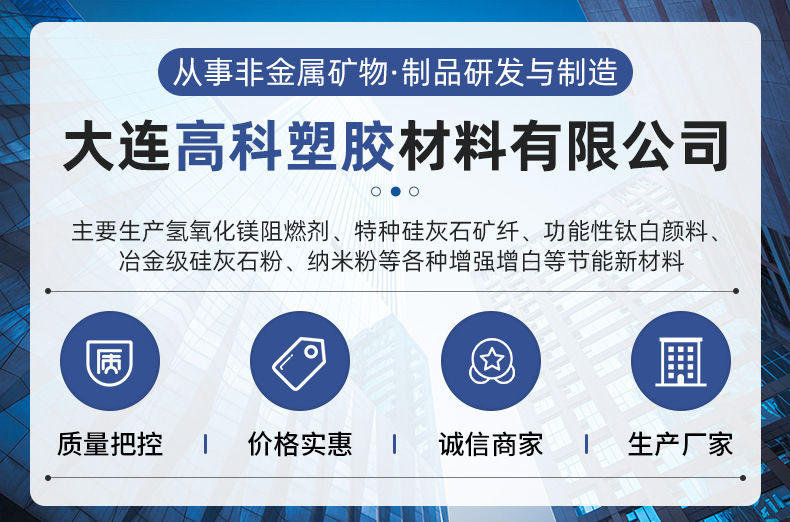 从事非金属矿物·制品研发与制造

大连高科塑胶材料有限公司

主要生产氢氧化镁阻燃剂、特种硅灰石矿纤、功能性钛白颜料、冶金级硅灰石粉、纳米粉等各种增强增白等节能新材料

质

质量把控 | 价格实惠 | 诚信商家 | 生产厂家